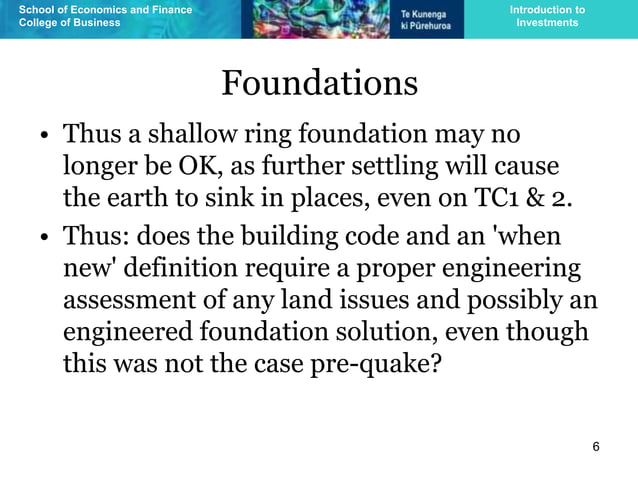 School of Economics and Finance
College of Business

Te Kunenga ki Pūrehuroa

Introduction to Investments

Foundations

• Thus a shallow ring foundation may no longer be OK, as further settling will cause the earth to sink in places, even on TC1 & 2.

• Thus: does the building code and an 'when new' definition require a proper engineering assessment of any land issues and possibly an engineered foundation solution, even though this was not the case pre-quake?

6